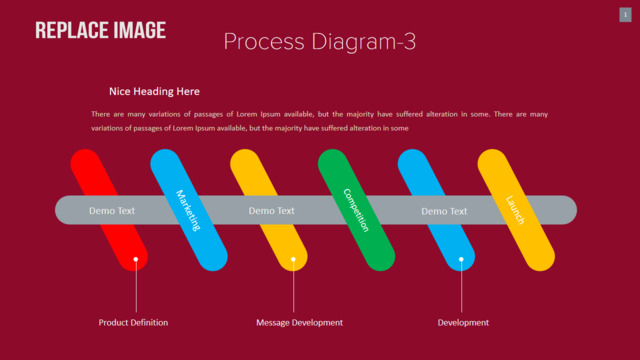 REPLACE IMAGE

1

Process Diagram-3

Nice Heading Here

There are many variations of passages of Lorem Ipsum available, but the majority have suffered alteration in some. There are many variations of passages of Lorem Ipsum available, but the majority have suffered alteration in some

Demo Text

Marketing

Demo Text

Competition

Demo Text

Launch

Product Definition

Message Development

Development